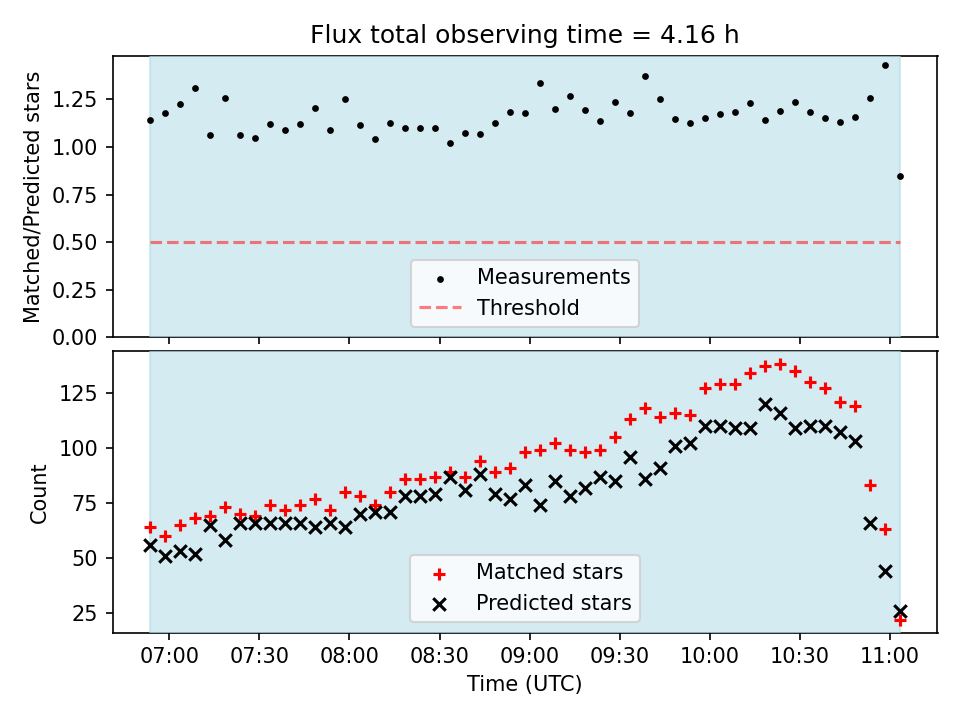 Flux total observing time = 4.16 h

Matched/Predicted stars

1.25
1.00
0.75
0.50
0.25
0.00

Measurements
Threshold

Count

125
100
75
50
25

Matched stars
Predicted stars

07:00 07:30 08:00 08:30 09:00 09:30 10:00 10:30 11:00

Time (UTC)